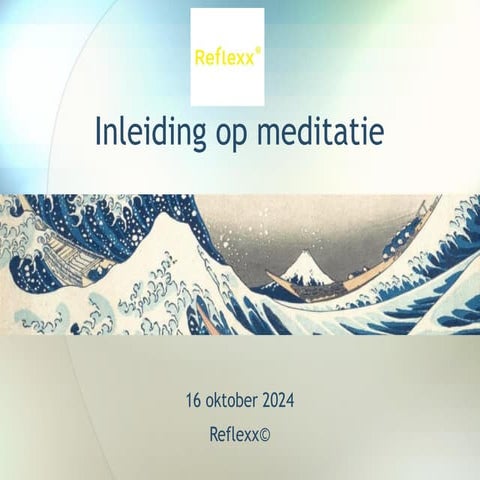 Reflexx®

Inleiding op meditatie

16 oktober 2024

Reflexx©